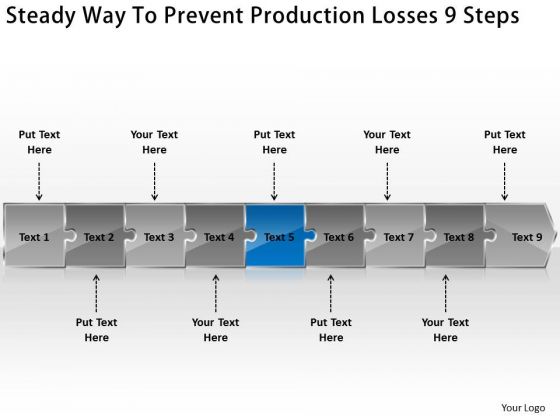 Steady Way To Prevent Production Losses 9 Steps

Put Text Here

Your Text Here

Put Text Here

Your Text Here

Put Text Here

Text 1

Text 2

Text 3

Text 4

Text 5

Text 6

Text 7

Text 8

Text 9

Put Text Here

Your Text Here

Put Text Here

Your Text Here

Your Logo